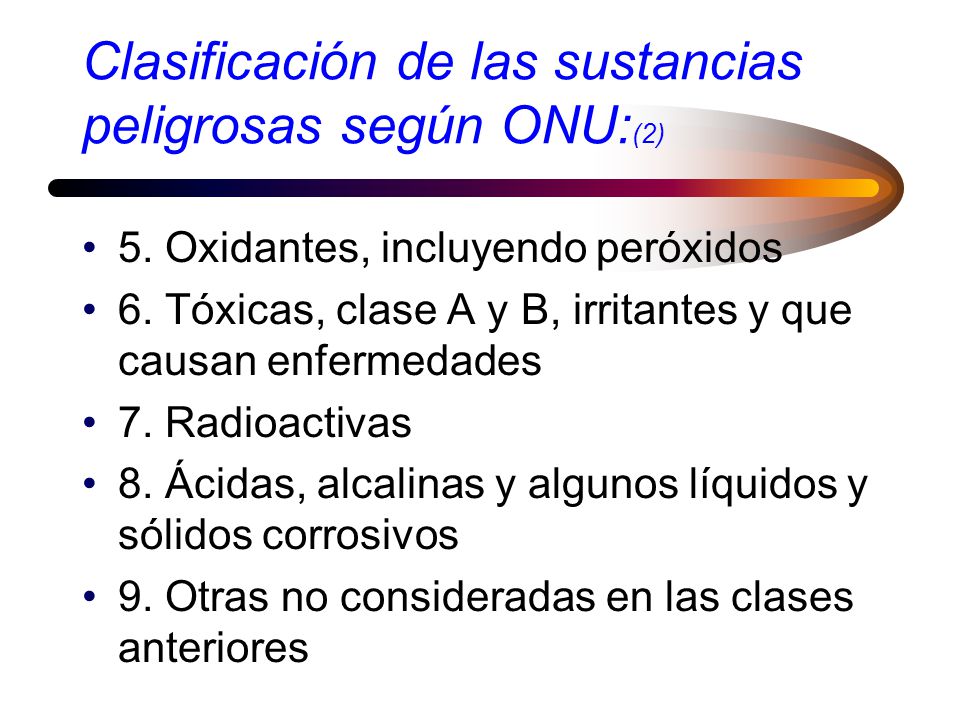 Clasificación de las sustancias peligrosas según ONU:(2)

• 5. Oxidantes, incluyendo peróxidos
• 6. Tóxicas, clase A y B, irritantes y que causan enfermedades
• 7. Radioactivas
• 8. Ácidas, alcalinas y algunos líquidos y sólidos corrosivos
• 9. Otras no consideradas en las clases anteriores